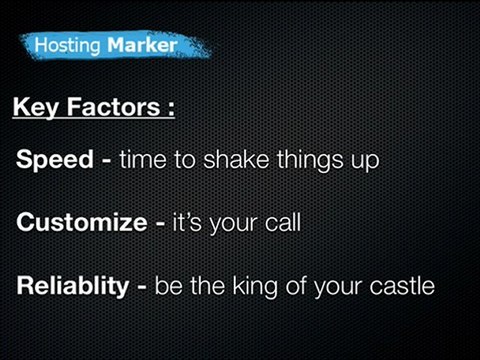 Hosting Marker

Key Factors :

Speed - time to shake things up

Customize - it's your call

Reliablity - be the king of your castle